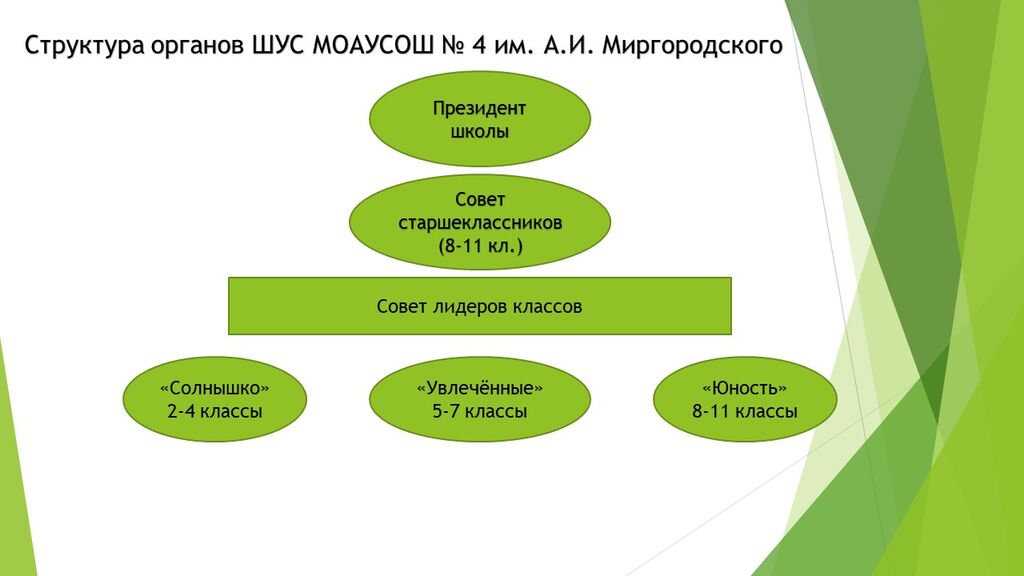 Структура органов ШУС МОАУСОШ № 4 им. А.И. Миргородского

Президент школы

Совет старшеклассников (8-11 кл.)

Совет лидеров классов

«Солнышко» 2-4 классы

«Увлечённые» 5-7 классы

«Юность» 8-11 классы